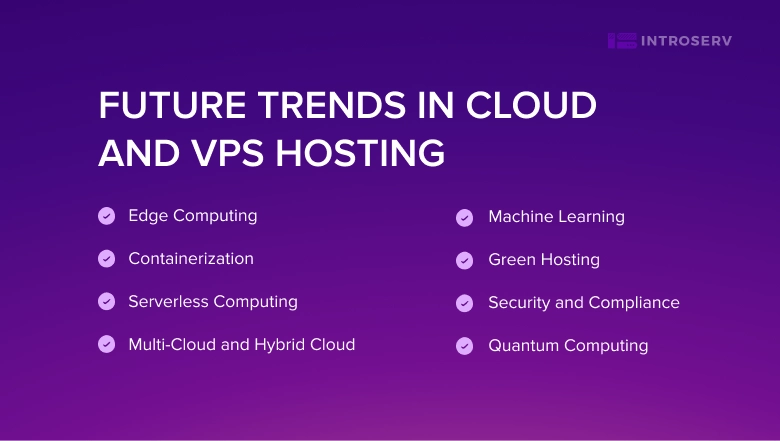 INTROSERV

FUTURE TRENDS IN CLOUD AND VPS HOSTING

Edge Computing

Containerization

Serverless Computing

Multi-Cloud and Hybrid Cloud

Machine Learning

Green Hosting

Security and Compliance

Quantum Computing